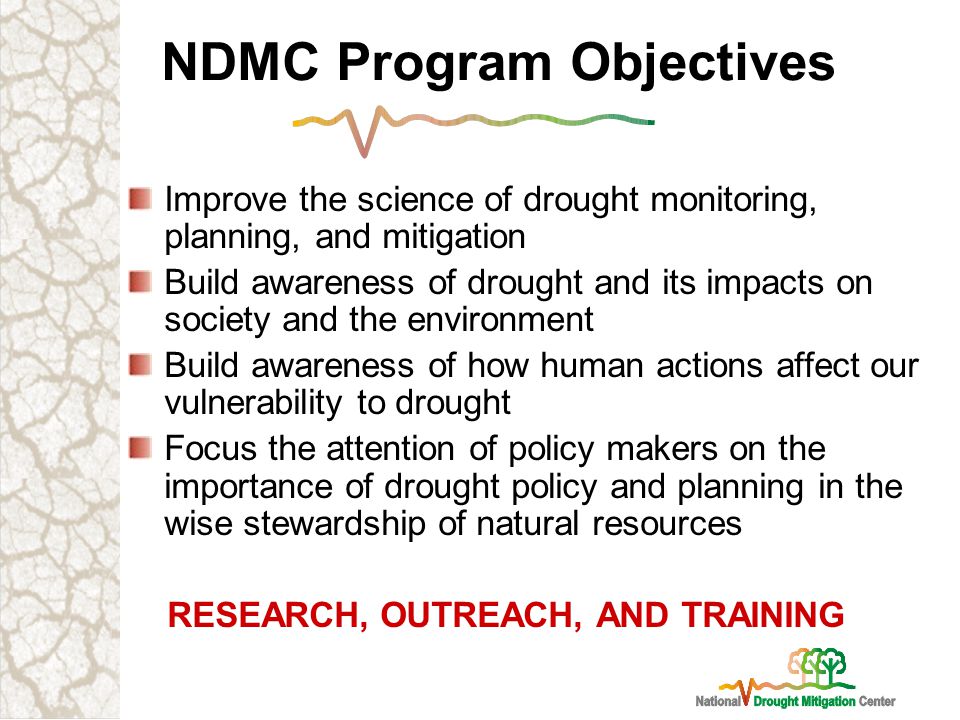 NDMC Program Objectives

Improve the science of drought monitoring, planning, and mitigation

Build awareness of drought and its impacts on society and the environment

Build awareness of how human actions affect our vulnerability to drought

Focus the attention of policy makers on the importance of drought policy and planning in the wise stewardship of natural resources

RESEARCH, OUTREACH, AND TRAINING

National Drought Mitigation Center